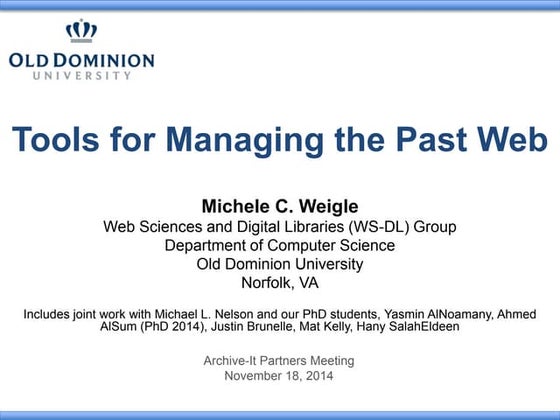 OLD DOMINION UNIVERSITY

Tools for Managing the Past Web

Michele C. Weigle
Web Sciences and Digital Libraries (WS-DL) Group
Department of Computer Science
Old Dominion University
Norfolk, VA

Includes joint work with Michael L. Nelson and our PhD students, Yasmin AlNoamany, Ahmed AlSum (PhD 2014), Justin Brunelle, Mat Kelly, Hany SalahEldeen

Archive-It Partners Meeting
November 18, 2014